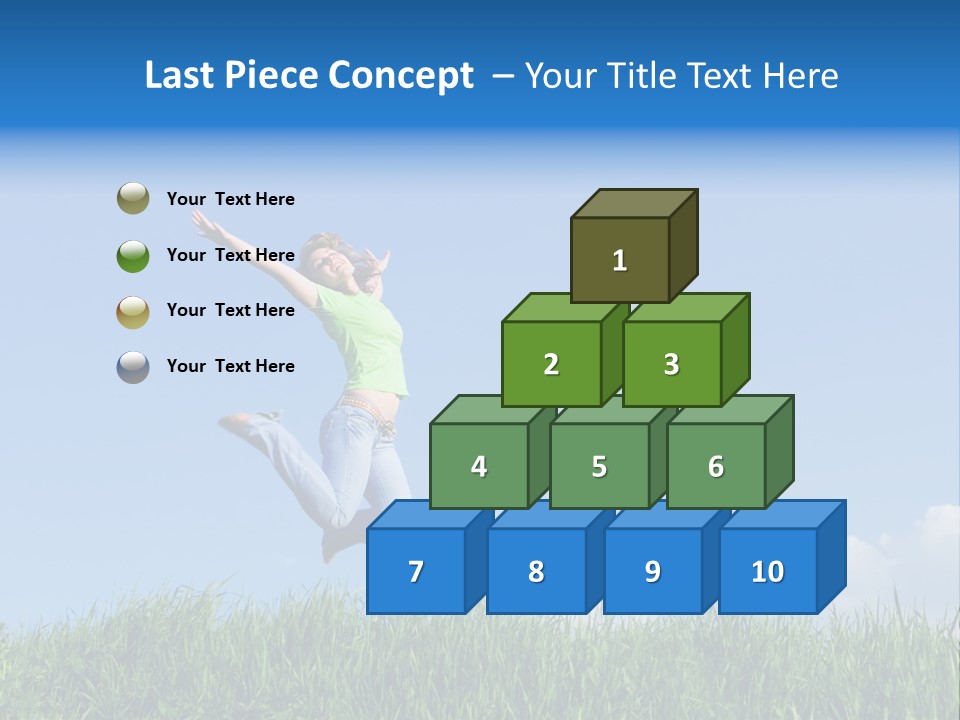 Last Piece Concept – Your Title Text Here

Your Text Here

Your Text Here

Your Text Here

Your Text Here

1

2

3

4

5

6

7

8

9

10